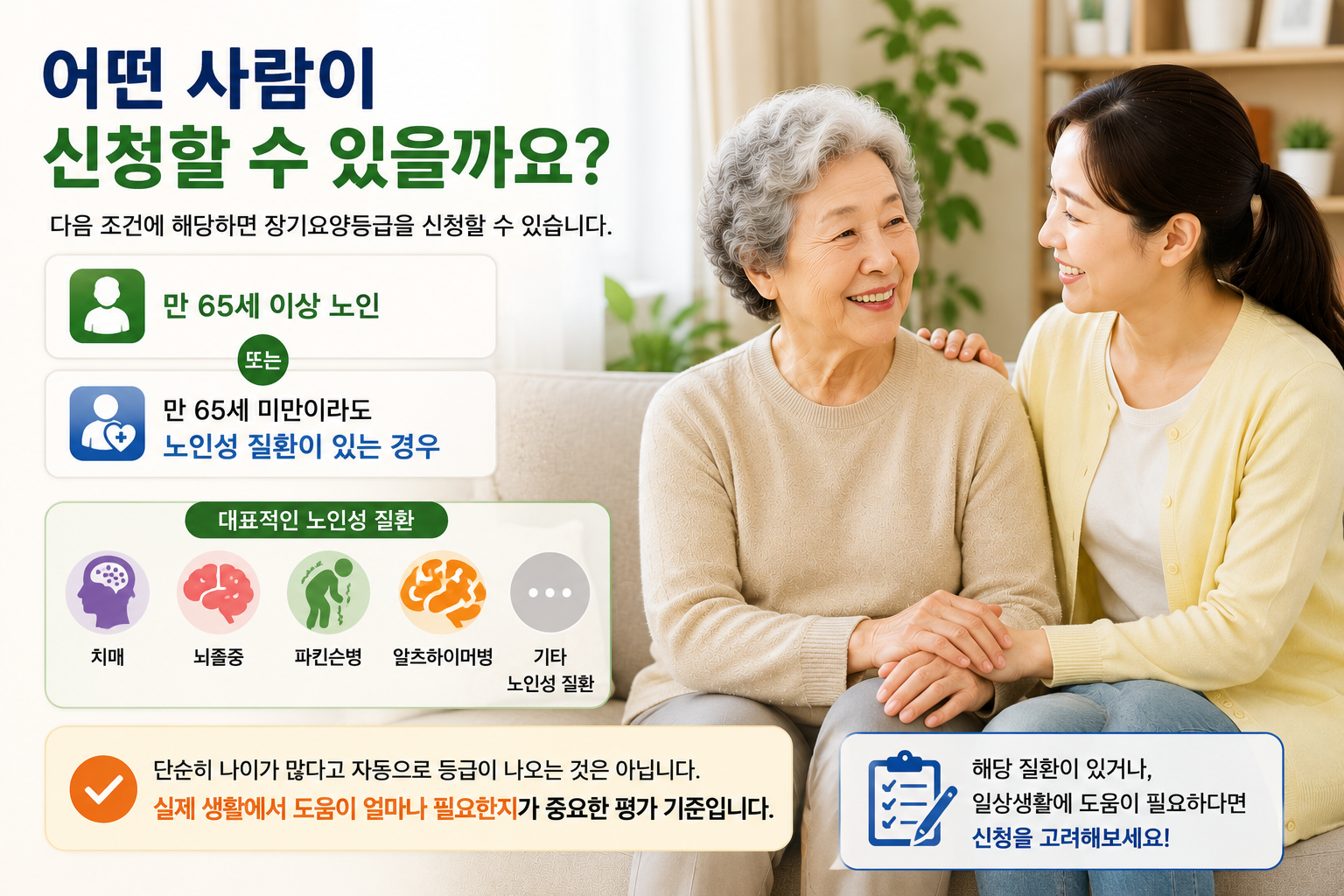 어떤 사람이
신청할 수 있을까요?

다음 조건에 해당하면 장기요양등급을 신청할 수 있습니다.

만 65세 이상 노인

또는

만 65세 미만이라도
노인성 질환이 있는 경우

대표적인 노인성 질환

치매

뇌졸중

파킨슨병

알츠하이머병

기타
노인성 질환

단순히 나이가 많다고 자동으로 등급이 나오는 것은 아닙니다.
실제 생활에서 도움이 얼마나 필요한지가 중요한 평가 기준입니다.

해당 질환이 있거나,
일상생활에 도움이 필요하다면
신청을 고려해보세요!